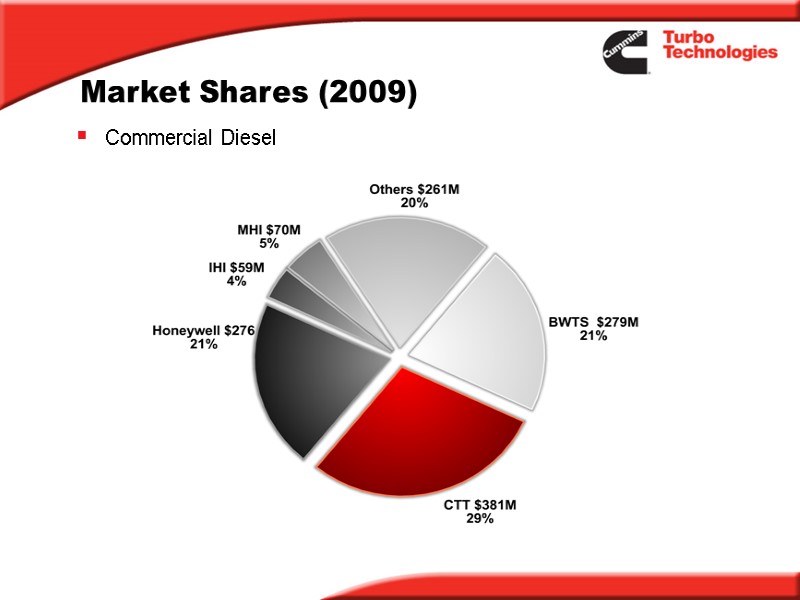 Cummins Turbo Technologies

Market Shares (2009)

▪ Commercial Diesel

Others $261M
20%

MHI $70M
5%

IHI $59M
4%

Honeywell $276
21%

BWTS $279M
21%

CTT $381M
29%